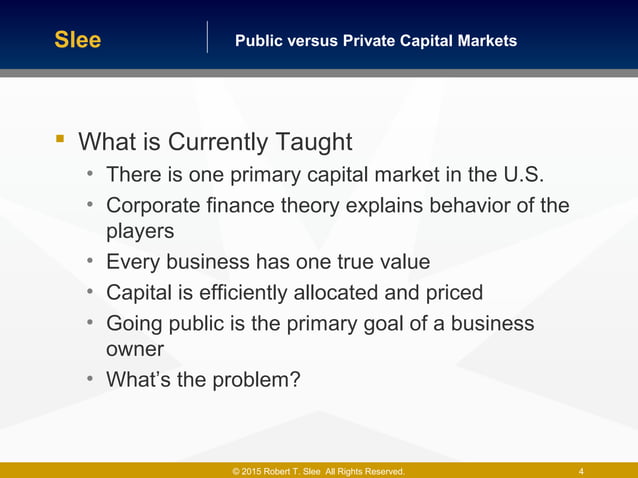 Slee

Public versus Private Capital Markets

▪ What is Currently Taught
• There is one primary capital market in the U.S.
• Corporate finance theory explains behavior of the players
• Every business has one true value
• Capital is efficiently allocated and priced
• Going public is the primary goal of a business owner
• What's the problem?

© 2015 Robert T. Slee All Rights Reserved.

4